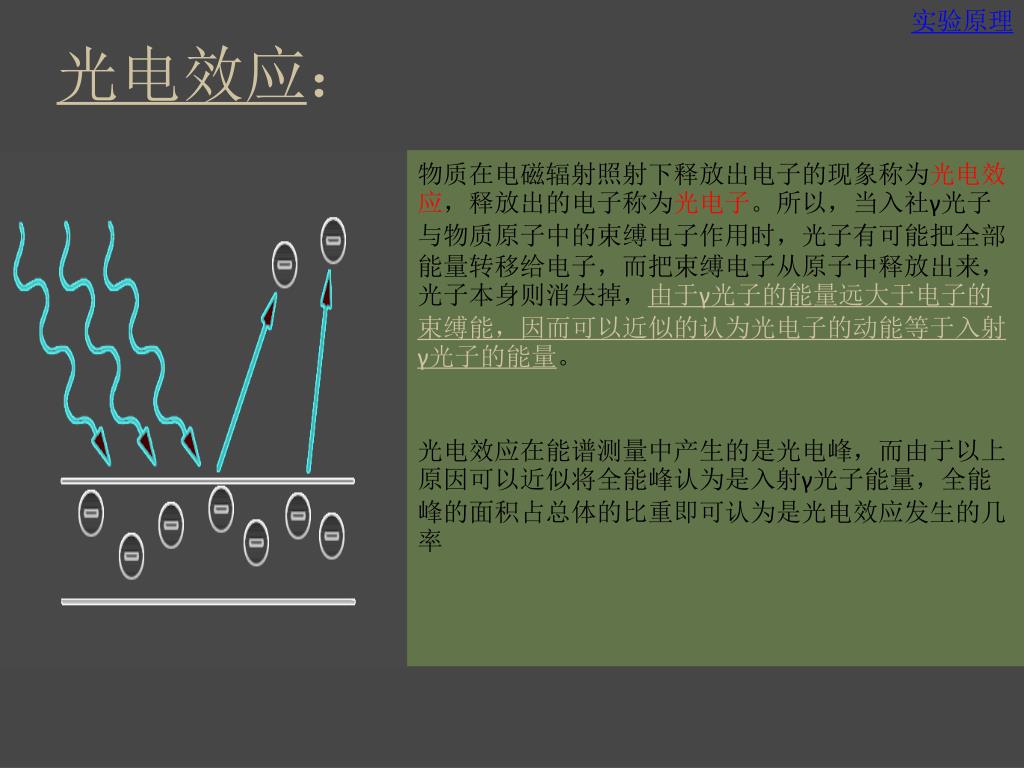 实验原理

光电效应：

物质在电磁辐射照射下释放出电子的现象称为光电效应，释放出的电子称为光电子。所以，当入社γ光子与物质原子中的束缚电子作用时，光子有可能把全部能量转移给电子，而把束缚电子从原子中释放出来，光子本身则消失掉，由于γ光子的能量远大于电子的束缚能，因而可以近似的认为光电子的动能等于入射γ光子的能量。

光电效应在能谱测量中产生的是光电峰，而由于以上原因可以近似将全能峰认为是入射γ光子能量，全能峰的面积占总体的比重即可认为是光电效应发生的几率